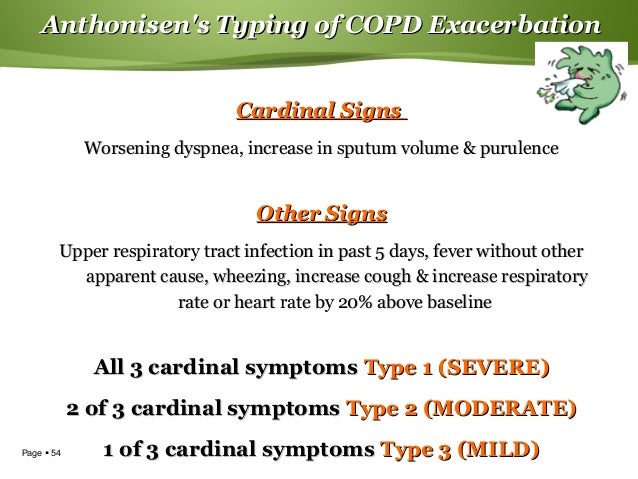 Anthonisen's Typing of COPD Exacerbation

Cardinal Signs

Worsening dyspnea, increase in sputum volume & purulence

Other Signs

Upper respiratory tract infection in past 5 days, fever without other apparent cause, wheezing, increase cough & increase respiratory rate or heart rate by 20% above baseline

All 3 cardinal symptoms Type 1 (SEVERE)

2 of 3 cardinal symptoms Type 2 (MODERATE)

1 of 3 cardinal symptoms Type 3 (MILD)

Page ▪ 54